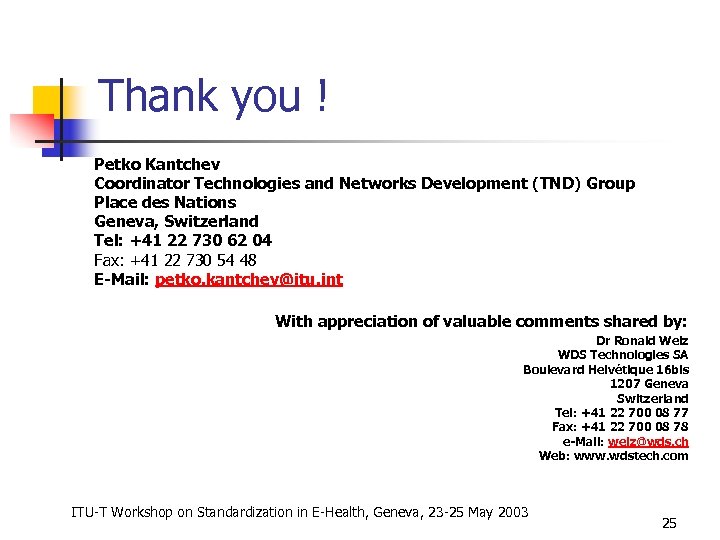 Thank you !

Petko Kantchev
Coordinator Technologies and Networks Development (TND) Group
Place des Nations
Geneva, Switzerland
Tel: +41 22 730 62 04
Fax: +41 22 730 54 48
E-Mail: petko.kantchev@itu.int

With appreciation of valuable comments shared by:
Dr Ronald Welz
WDS Technologies SA
Boulevard Helvétique 16bis
1207 Geneva
Switzerland
Tel: +41 22 700 08 77
Fax: +41 22 700 08 78
e-Mail: welz@wds.ch
Web: www.wdstech.com

ITU-T Workshop on Standardization in E-Health, Geneva, 23-25 May 2003

25